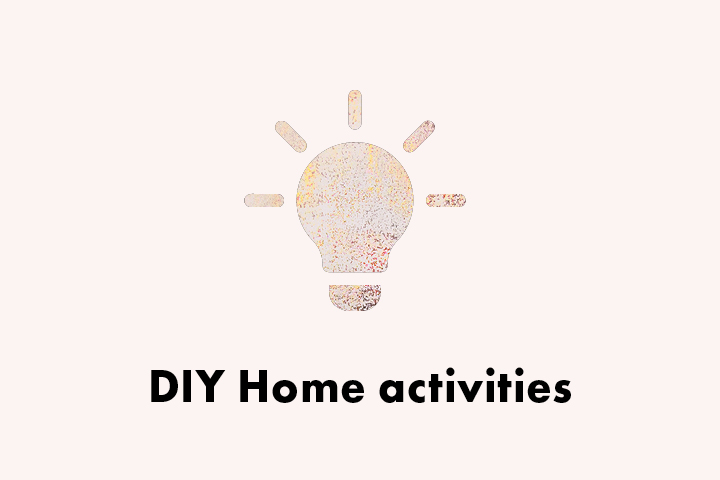 DIY Home activities